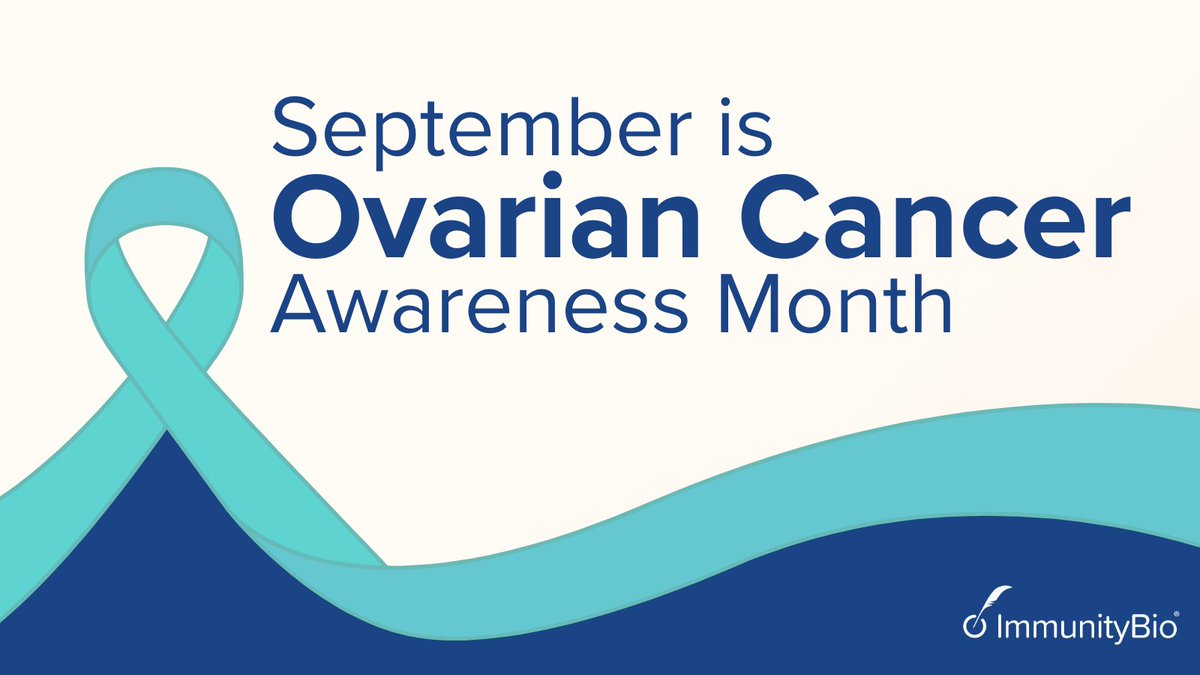 September is
Ovarian Cancer
Awareness Month

ImmunityBio®